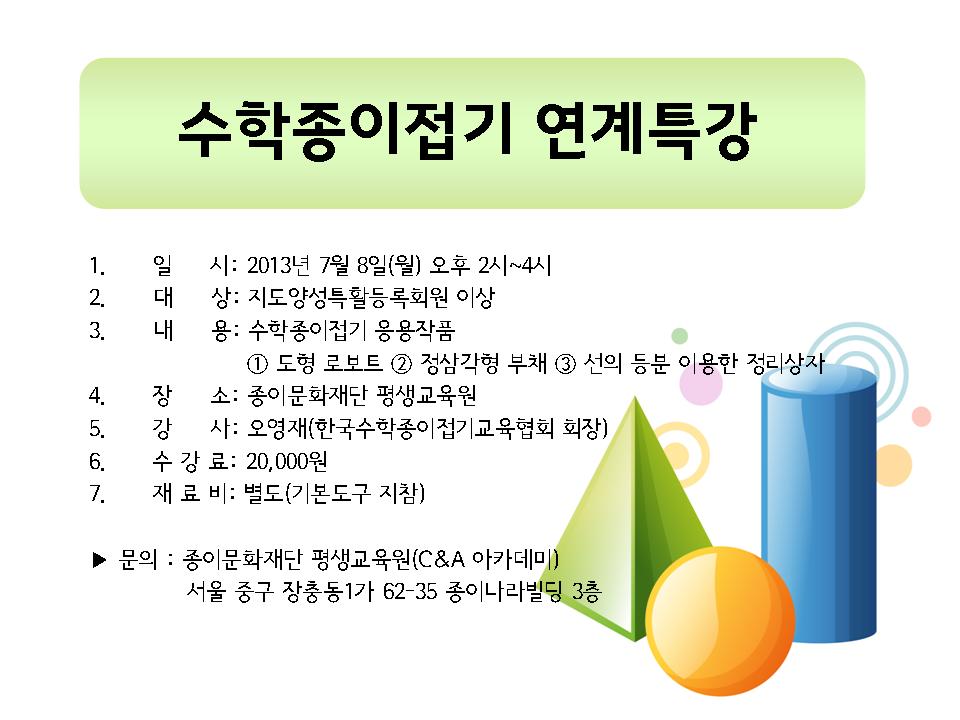 수학종이접기 연계특강

1. 일 시: 2013년 7월 8일(월) 오후 2시~4시
2. 대 상: 지도양성특활등록회원 이상
3. 내 용: 수학종이접기 응용작품
① 도형 로보트 ② 정삼각형 부채 ③ 선의 등분 이용한 정리상자
4. 장 소: 종이문화재단 평생교육원
5. 강 사: 오영재(한국수학종이접기교육협회 회장)
6. 수 강 료: 20,000원
7. 재 료 비: 별도(기본도구 지참)

▶ 문의 : 종이문화재단 평생교육원(C&A 아카데미)
서울 중구 장충동1가 62-35 종이나라빌딩 3층